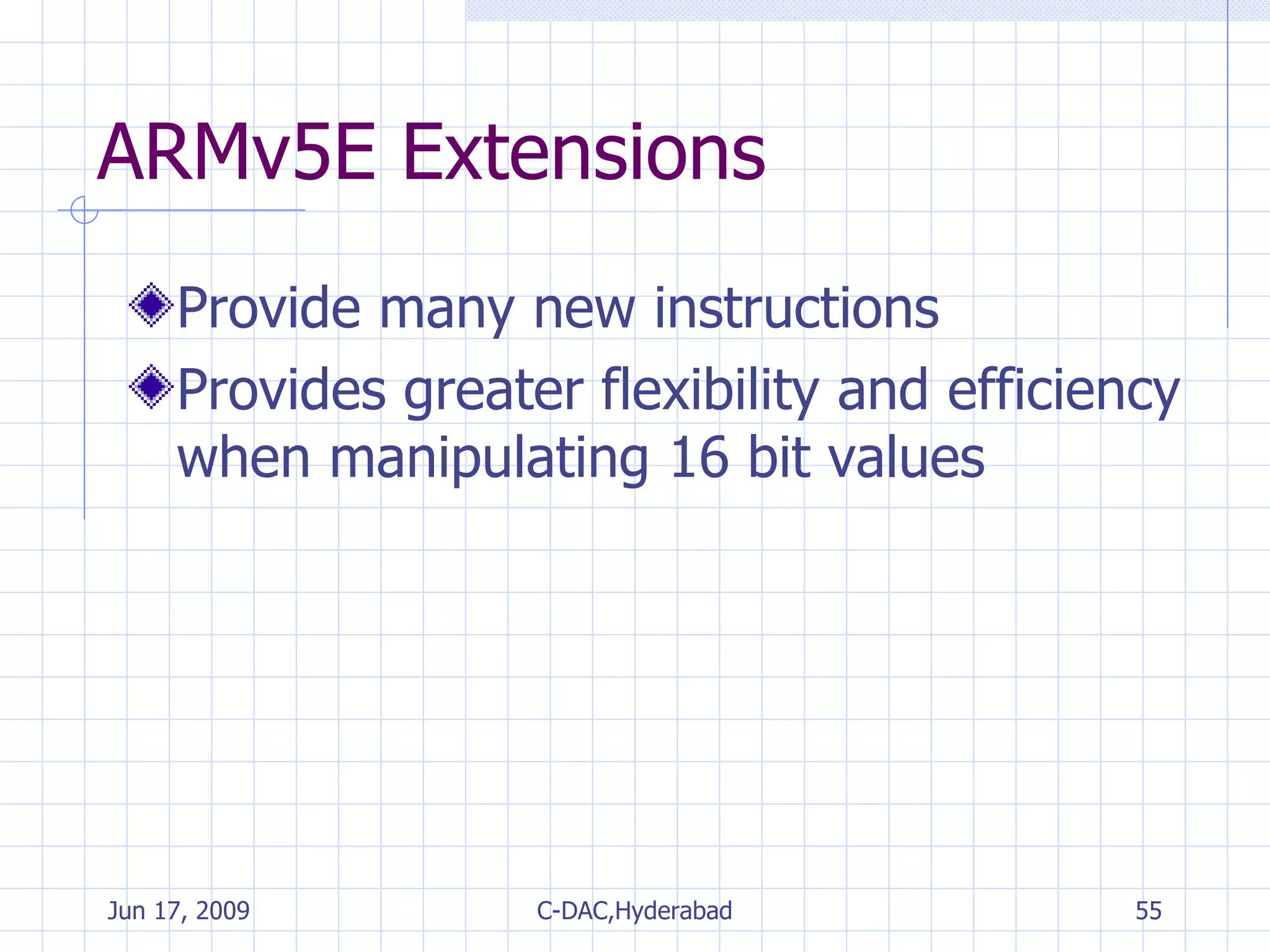 ARMv5E Extensions

Provide many new instructions

Provides greater flexibility and efficiency when manipulating 16 bit values

Jun 17, 2009

C-DAC,Hyderabad

55